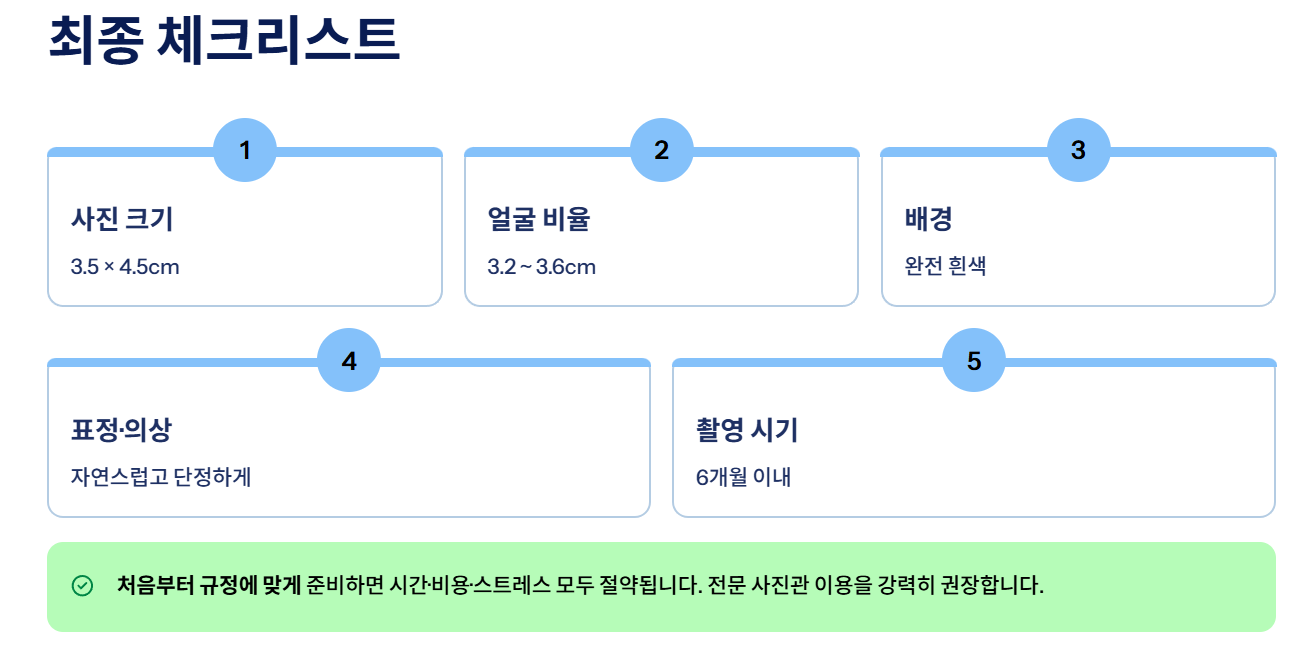 최종 체크리스트

1

사진 크기

3.5 × 4.5cm

2

얼굴 비율

3.2 ~ 3.6cm

3

배경

완전 흰색

4

표정·의상

자연스럽고 단정하게

5

촬영 시기

6개월 이내

처음부터 규정에 맞게 준비하면 시간·비용·스트레스 모두 절약됩니다. 전문 사진관 이용을 강력히 권장합니다.